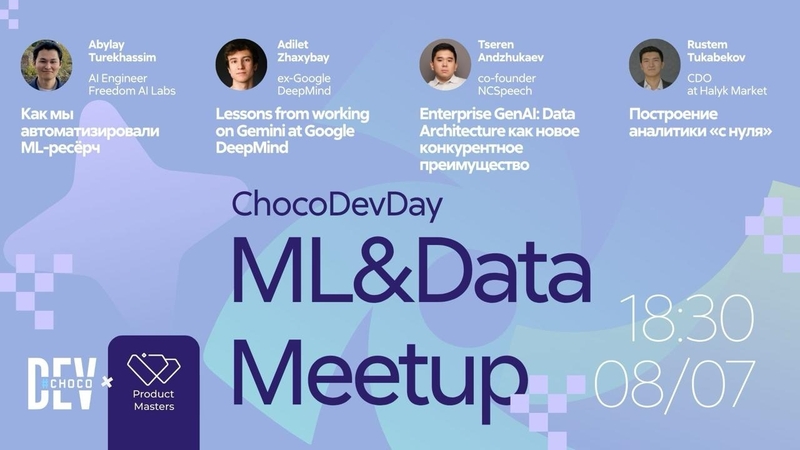 Abylay Turekhassim
AI Engineer Freedom AI Labs
Как мы автоматизировали ML-ресёрч

Adilet Zhaxybay
ex-Google DeepMind
Lessons from working on Gemini at Google DeepMind

Tseren Andzhukaev
co-founder NCSpeech
Enterprise GenAI: Data Architecture как новое конкурентное преимущество

Rustem Tukabekov
CDO at Halyk Market
Построение аналитики «с нуля»

ChocoDevDay
ML&Data Meetup

18:30
08/07

DEV CHOCO ×

Product Masters